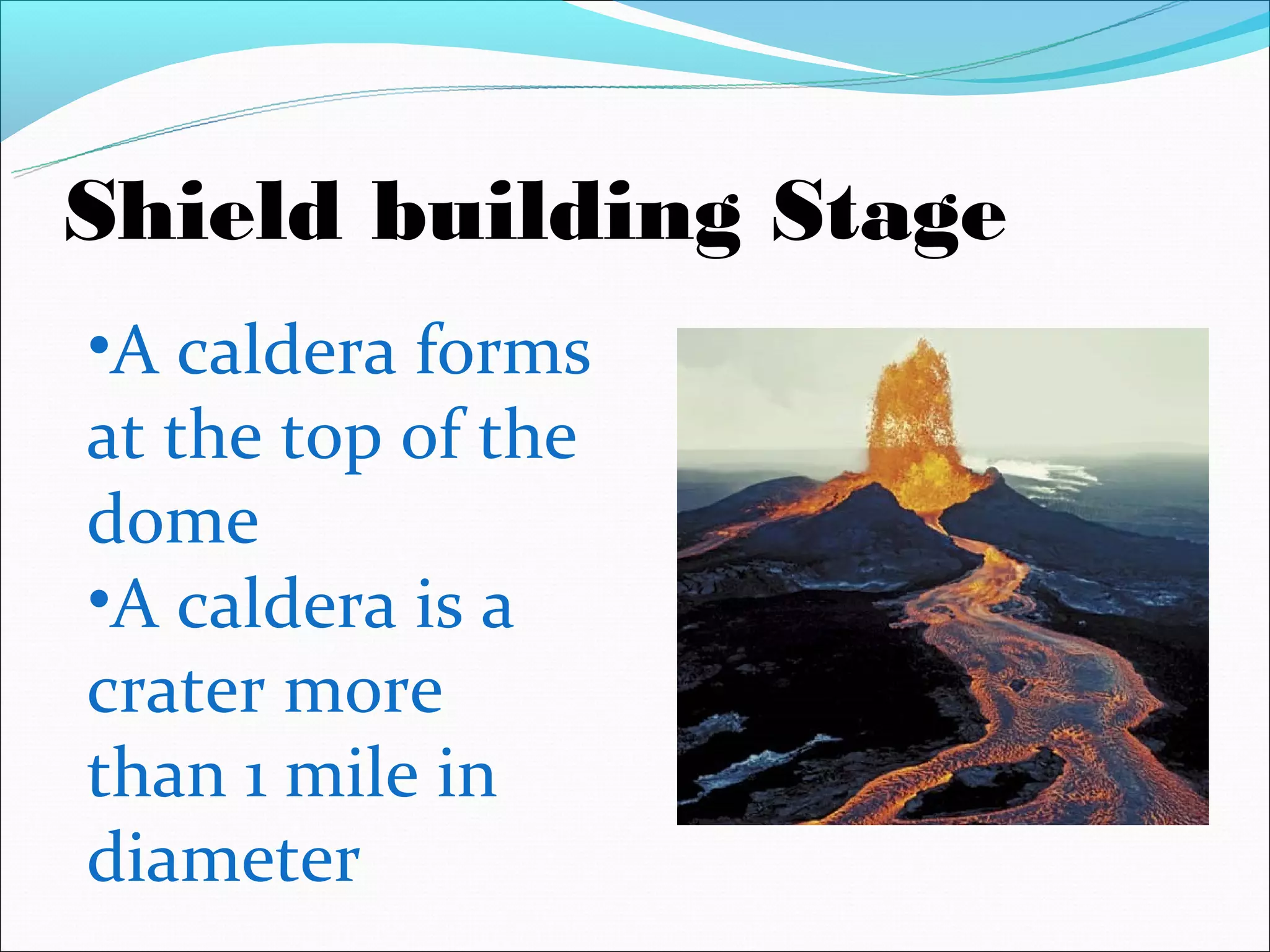 Shield building Stage

•A caldera forms at the top of the dome
•A caldera is a crater more than 1 mile in diameter